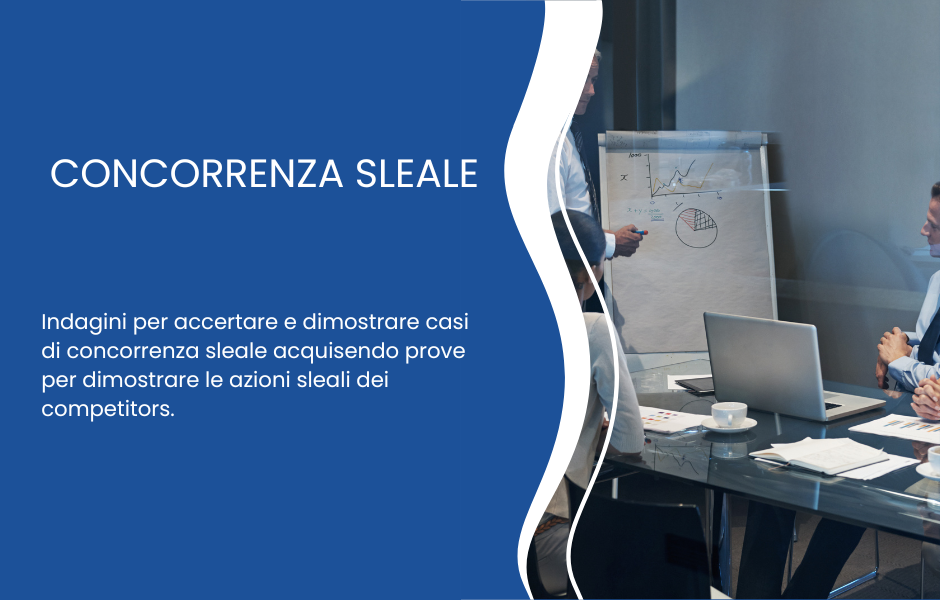 CONCORRENZA SLEALE

Indagini per accertare e dimostrare casi di concorrenza sleale acquisendo prove per dimostrare le azioni sleali dei competitors.